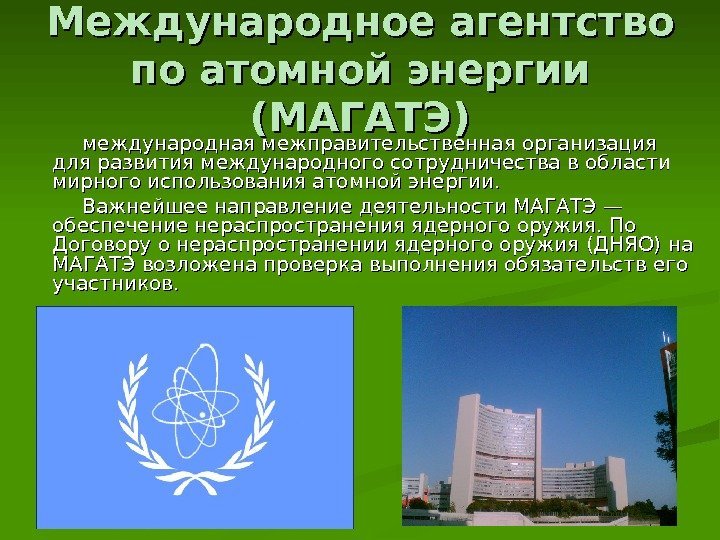 Международное агентство по атомной энергии (МАГАТЭ)

международная межправительственная организация для развития международного сотрудничества в области мирного использования атомной энергии.

Важнейшее направление деятельности МАГАТЭ — обеспечение нераспространения ядерного оружия. По Договору о нераспространении ядерного оружия (ДНЯО) на МАГАТЭ возложена проверка выполнения обязательств его участников.